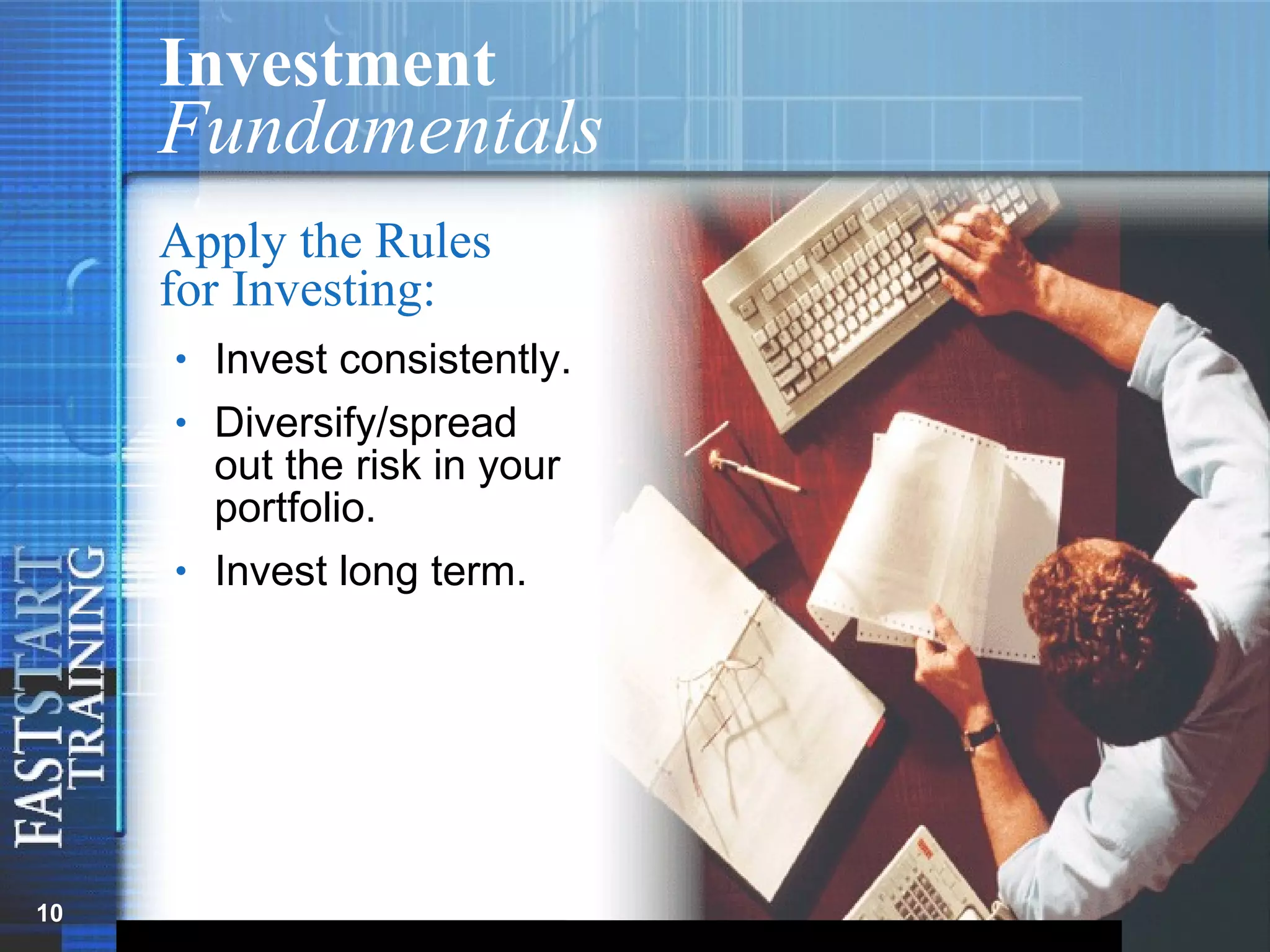 Investment
Fundamentals

Apply the Rules for Investing:

• Invest consistently.
• Diversify/spread out the risk in your portfolio.
• Invest long term.

FASTSTART TRAINING

10